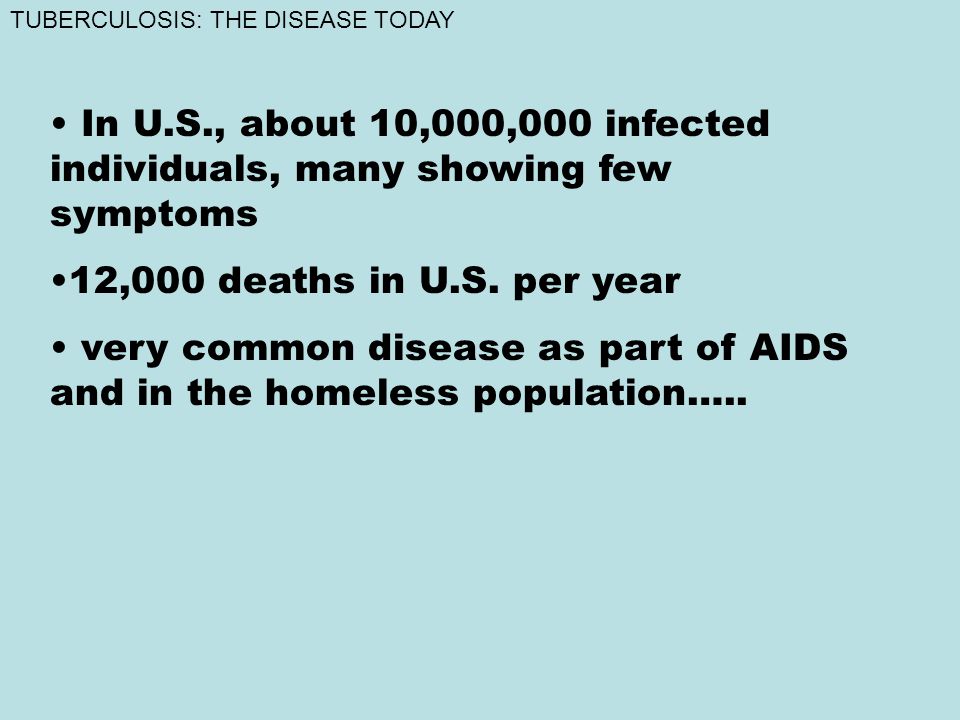 TUBERCULOSIS: THE DISEASE TODAY

• In U.S., about 10,000,000 infected individuals, many showing few symptoms

•12,000 deaths in U.S. per year

• very common disease as part of AIDS and in the homeless population.....